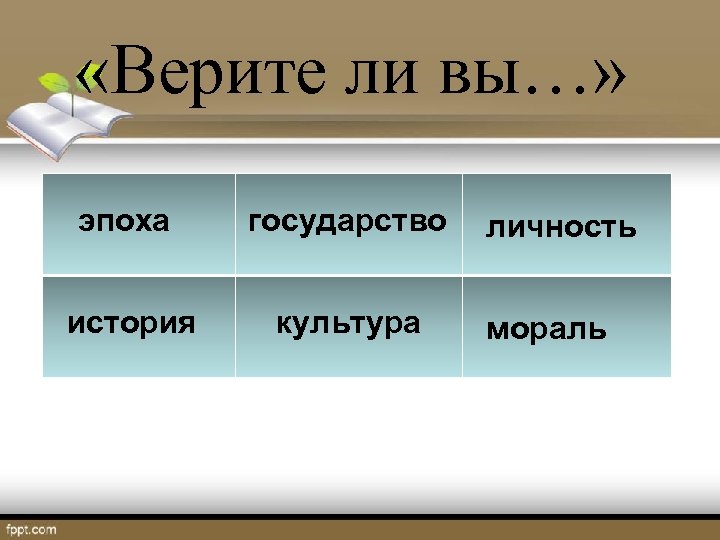 «Верите ли вы…»

| эпоха | государство | личность |
|---|---|---|
| история | культура | мораль |

fppt.com